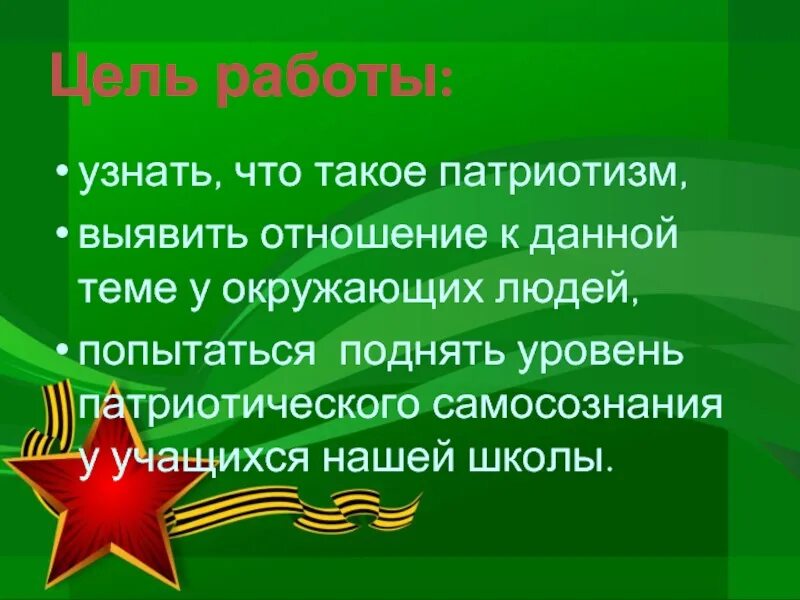 Цель работы:

• узнать, что такое патриотизм,

• выявить отношение к данной теме у окружающих людей,

• попытаться поднять уровень патриотического самосознания у учащихся нашей школы.